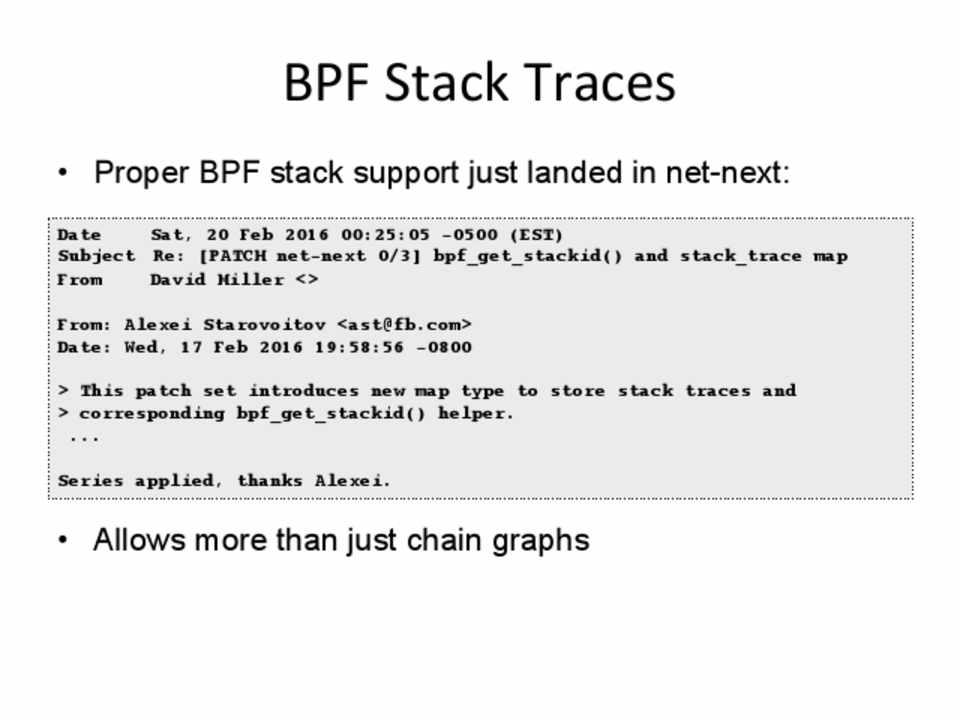 BPF Stack Traces

• Proper BPF stack support just landed in net-next:

Date Sat, 20 Feb 2016 00:25:05 -0500 (EST)
Subject Re: [PATCH net-next 0/3] bpf_get_stackid() and stack_trace map
From David Miller <>

From: Alexei Starovoitov <ast@fb.com>
Date: Wed, 17 Feb 2016 19:58:56 -0800

> This patch set introduces new map type to store stack traces and
> corresponding bpf_get_stackid() helper.
...

Series applied, thanks Alexei.

• Allows more than just chain graphs